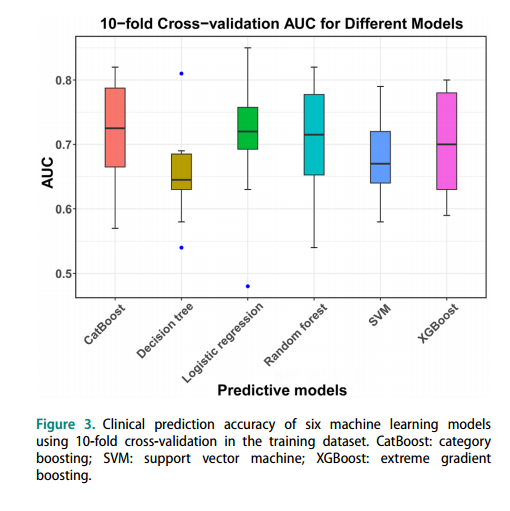 10−fold Cross−validation AUC for Different Models

AUC

0.8
0.7
0.6
0.5

CatBoost
Decision tree
Logistic regression
Random forest
SVM
XGBoost

Predictive models

Figure 3. Clinical prediction accuracy of six machine learning models using 10-fold cross-validation in the training dataset. CatBoost: category boosting; SVM: support vector machine; XGBoost: extreme gradient boosting.